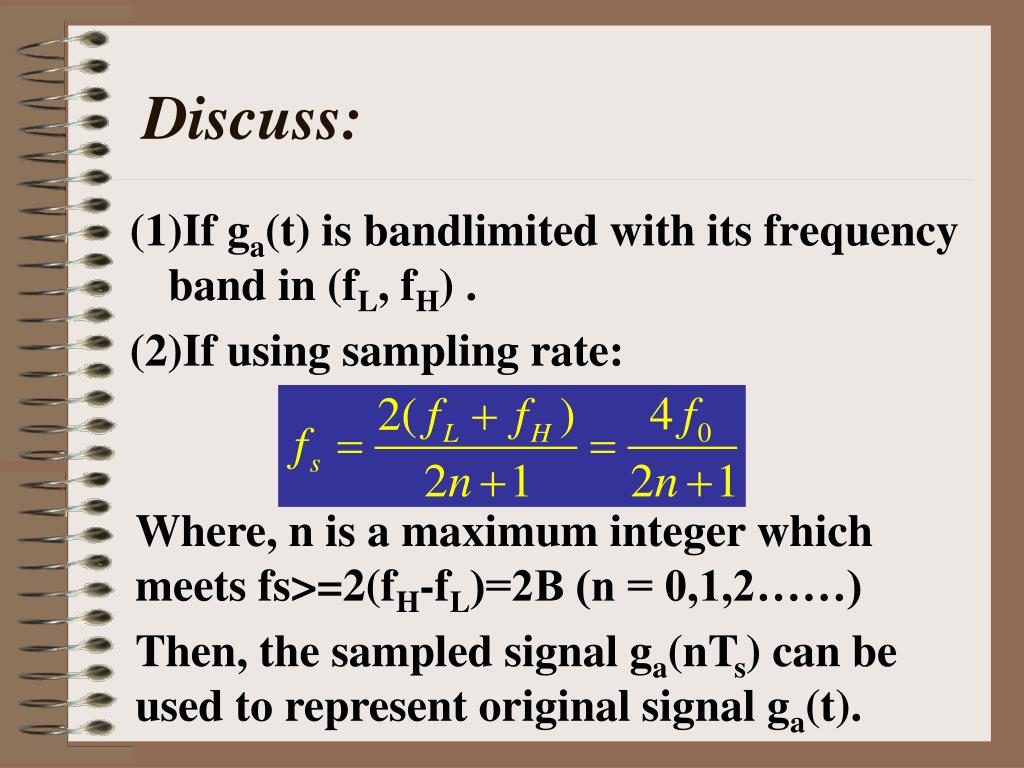 Discuss:

(1)If $g_a(t)$ is bandlimited with its frequency band in $(f_L, f_H)$ .

(2)If using sampling rate:

$f_s = \frac{2(f_L + f_H)}{2n+1} = \frac{4f_0}{2n+1}$

Where, n is a maximum integer which meets fs>=2($f_H$-$f_L$)=2B (n = 0,1,2……)

Then, the sampled signal $g_a(nT_s)$ can be used to represent original signal $g_a(t)$.